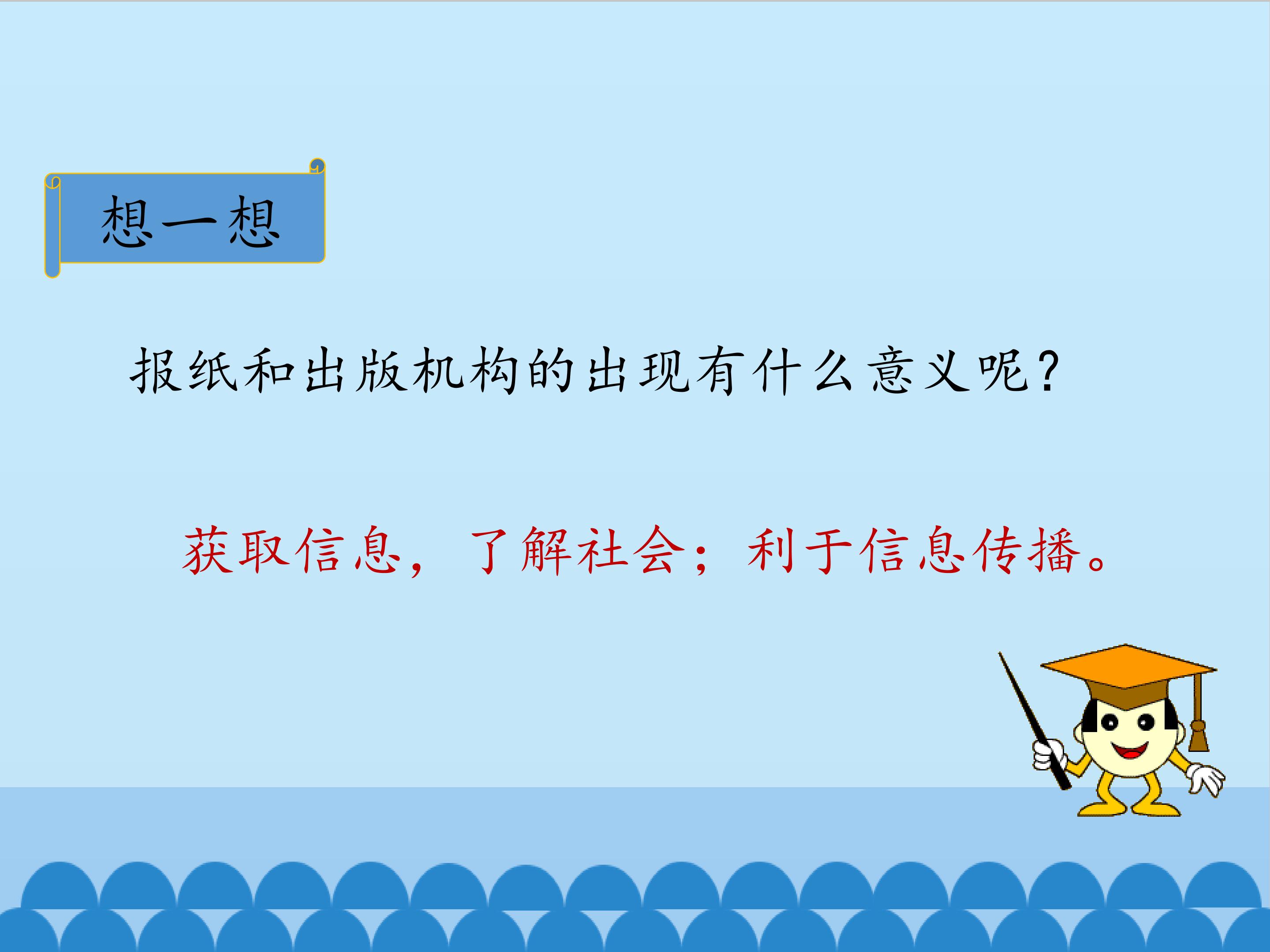 想一想

报纸和出版机构的出现有什么意义呢？

获取信息，了解社会；利于信息传播。